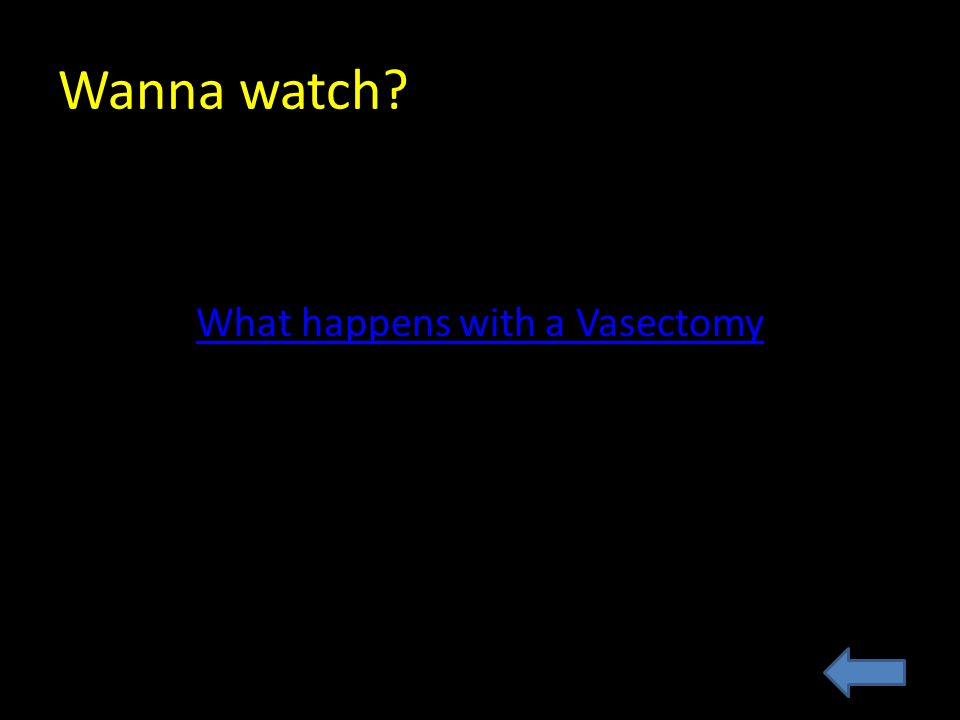 Wanna watch?

What happens with a Vasectomy